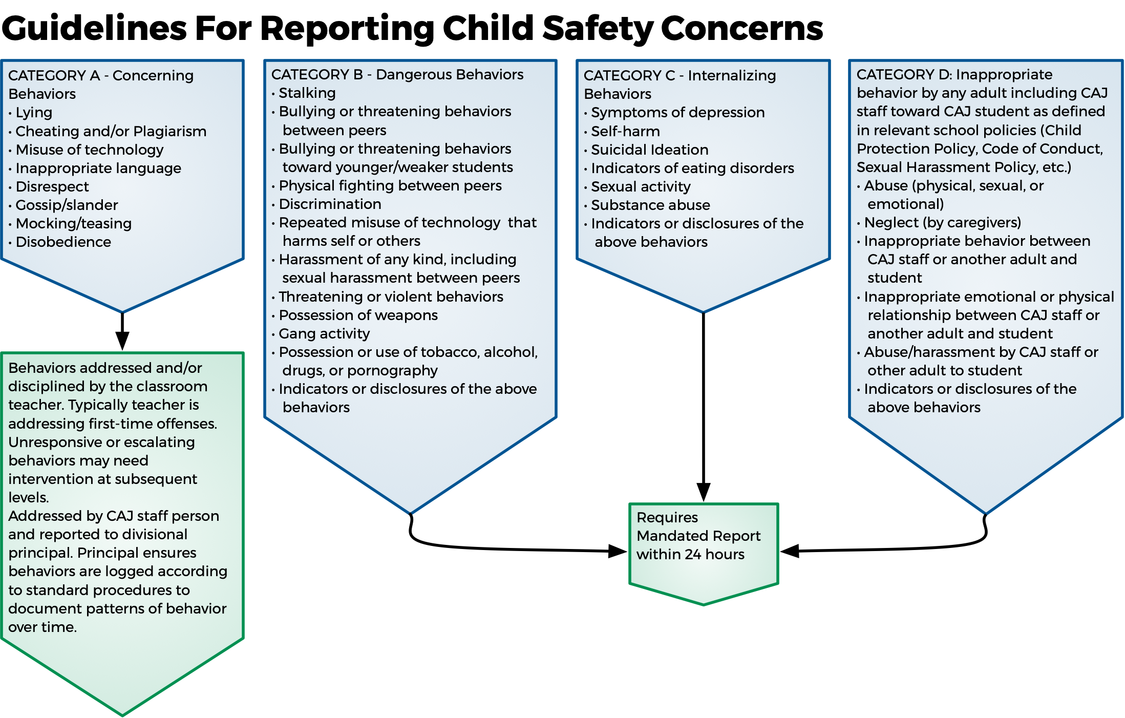 Guidelines For Reporting Child Safety Concerns

CATEGORY A - Concerning Behaviors
• Lying
• Cheating and/or Plagiarism
• Misuse of technology
• Inappropriate language
• Disrespect
• Gossip/slander
• Mocking/teasing
• Disobedience

Behaviors addressed and/or disciplined by the classroom teacher. Typically teacher is addressing first-time offenses. Unresponsive or escalating behaviors may need intervention at subsequent levels.
Addressed by CAJ staff person and reported to divisional principal. Principal ensures behaviors are logged according to standard procedures to document patterns of behavior over time.

CATEGORY B - Dangerous Behaviors
• Stalking
• Bullying or threatening behaviors between peers
• Bullying or threatening behaviors toward younger/weaker students
• Physical fighting between peers
• Discrimination
• Repeated misuse of technology that harms self or others
• Harassment of any kind, including sexual harassment between peers
• Threatening or violent behaviors
• Possession of weapons
• Gang activity
• Possession or use of tobacco, alcohol, drugs, or pornography
• Indicators or disclosures of the above behaviors

CATEGORY C - Internalizing Behaviors
• Symptoms of depression
• Self-harm
• Suicidal Ideation
• Indicators of eating disorders
• Sexual activity
• Substance abuse
• Indicators or disclosures of the above behaviors

CATEGORY D: Inappropriate behavior by any adult including CAJ staff toward CAJ student as defined in relevant school policies (Child Protection Policy, Code of Conduct, Sexual Harassment Policy, etc.)
• Abuse (physical, sexual, or emotional)
• Neglect (by caregivers)
• Inappropriate behavior between CAJ staff or another adult and student
• Inappropriate emotional or physical relationship between CAJ staff or another adult and student
• Abuse/harassment by CAJ staff or other adult to student
• Indicators or disclosures of the above behaviors

Requires Mandated Report within 24 hours